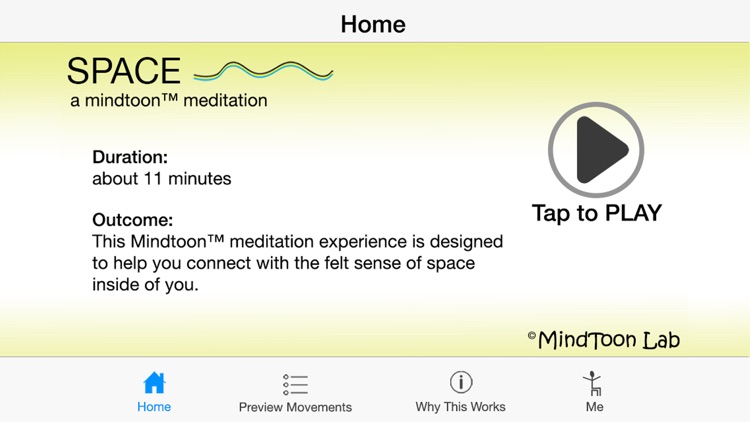 Home

SPACE
a mindtoon™ meditation

Duration:
about 11 minutes

Outcome:
This Mindtoon™ meditation experience is designed to help you connect with the felt sense of space inside of you.

Tap to PLAY

©MindToon Lab

Home
Preview Movements
Why This Works
Me